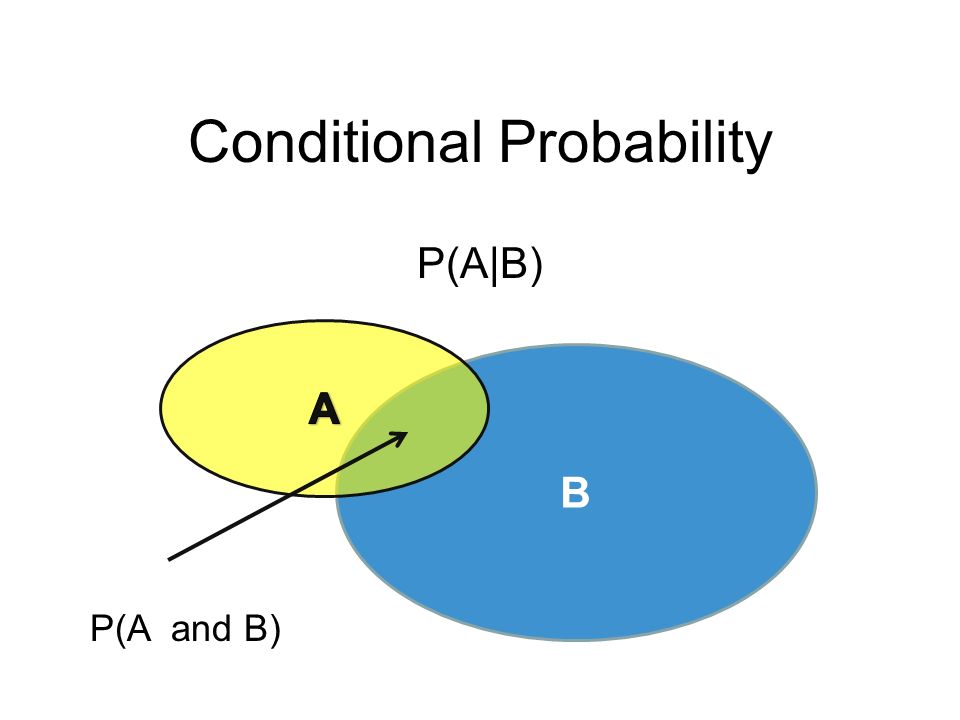 Conditional Probability

P(A|B)

A

B

P(A and B)